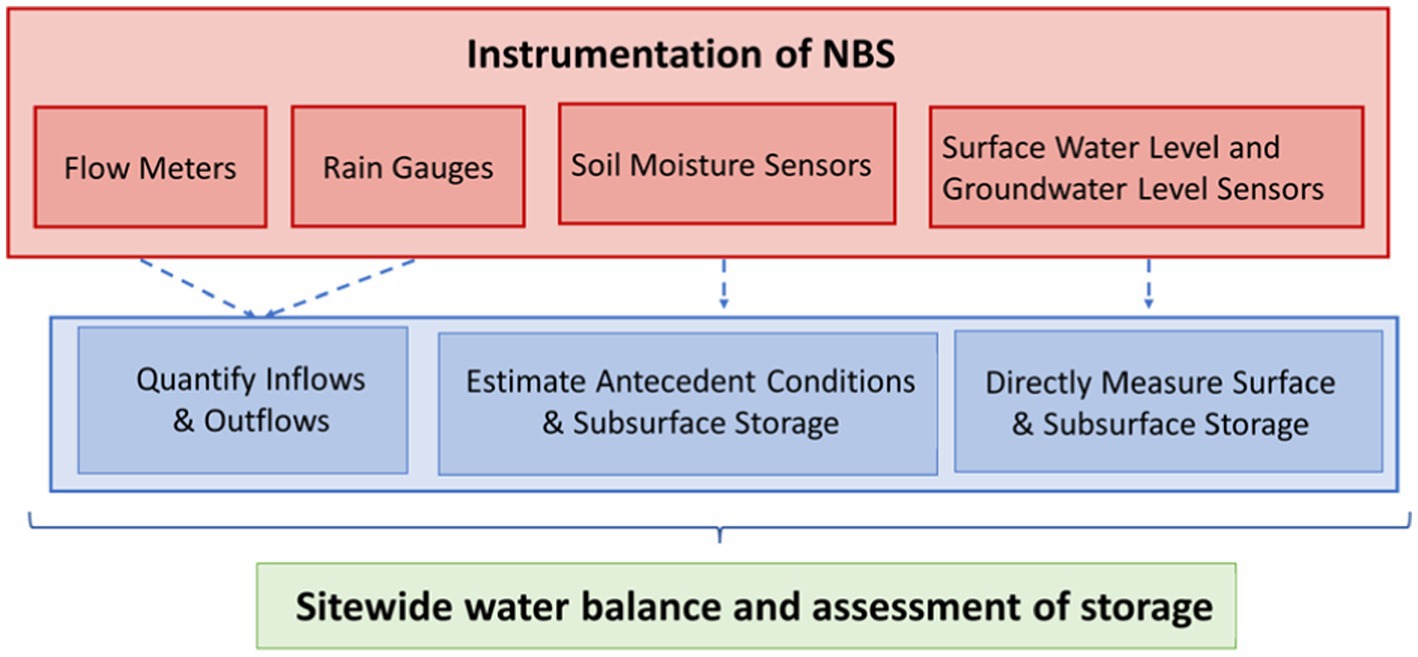 Instrumentation of NBS

Flow Meters

Rain Gauges

Soil Moisture Sensors

Surface Water Level and Groundwater Level Sensors

Quantify Inflows & Outflows

Estimate Antecedent Conditions & Subsurface Storage

Directly Measure Surface & Subsurface Storage

Sitewide water balance and assessment of storage